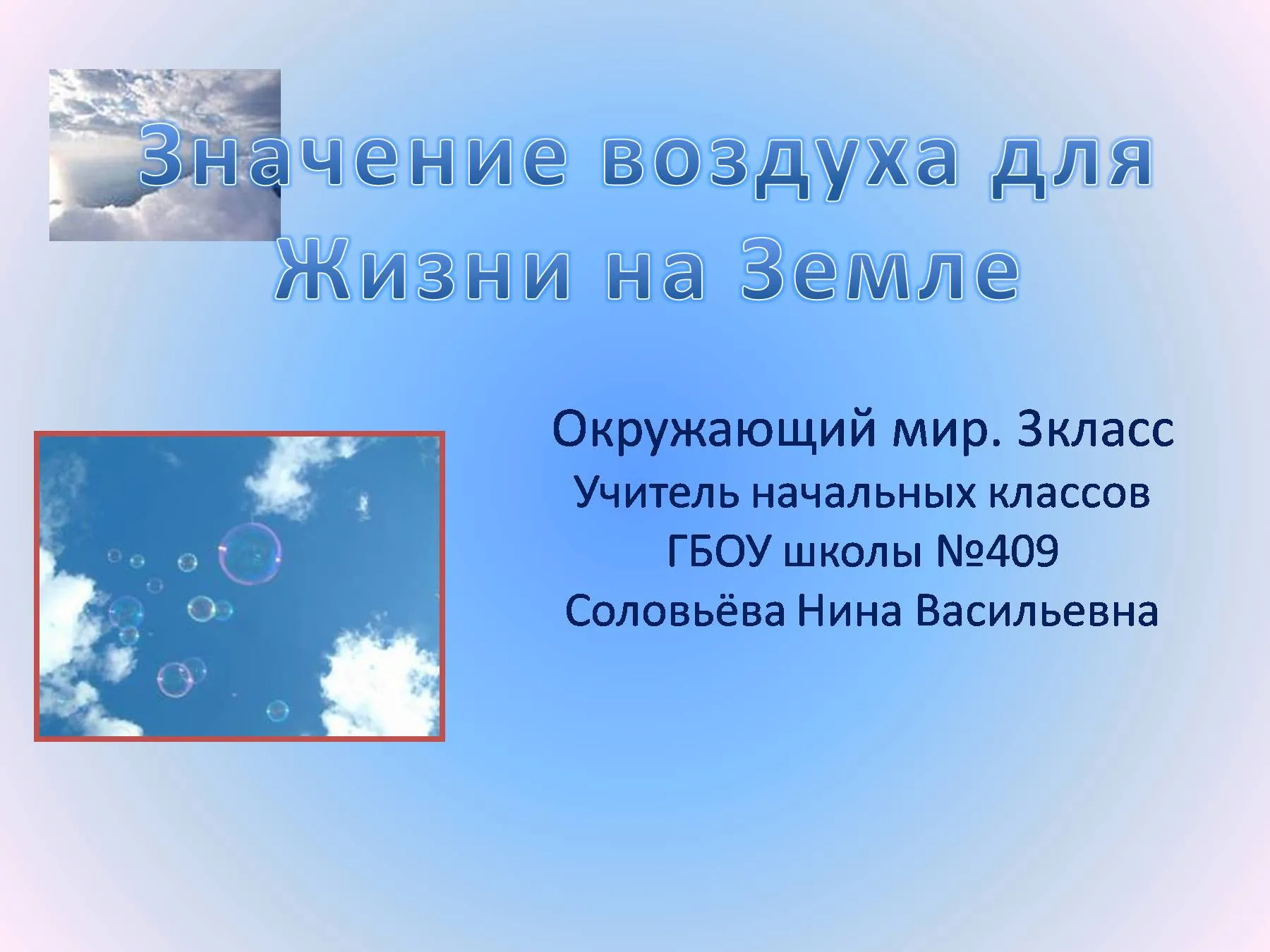 Значение воздуха для Жизни на Земле

Окружающий мир. 3класс
Учитель начальных классов
ГБОУ школы №409
Соловьёва Нина Васильевна